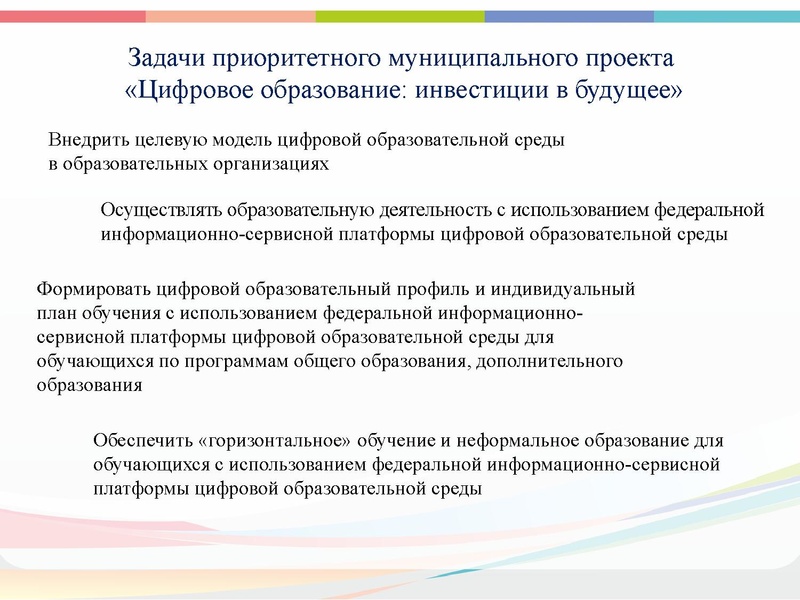 Задачи приоритетного муниципального проекта «Цифровое образование: инвестиции в будущее»

Внедрить целевую модель цифровой образовательной среды в образовательных организациях

Осуществлять образовательную деятельность с использованием федеральной информационно-сервисной платформы цифровой образовательной среды

Формировать цифровой образовательный профиль и индивидуальный план обучения с использованием федеральной информационно-сервисной платформы цифровой образовательной среды для обучающихся по программам общего образования, дополнительного образования

Обеспечить «горизонтальное» обучение и неформальное образование для обучающихся с использованием федеральной информационно-сервисной платформы цифровой образовательной среды